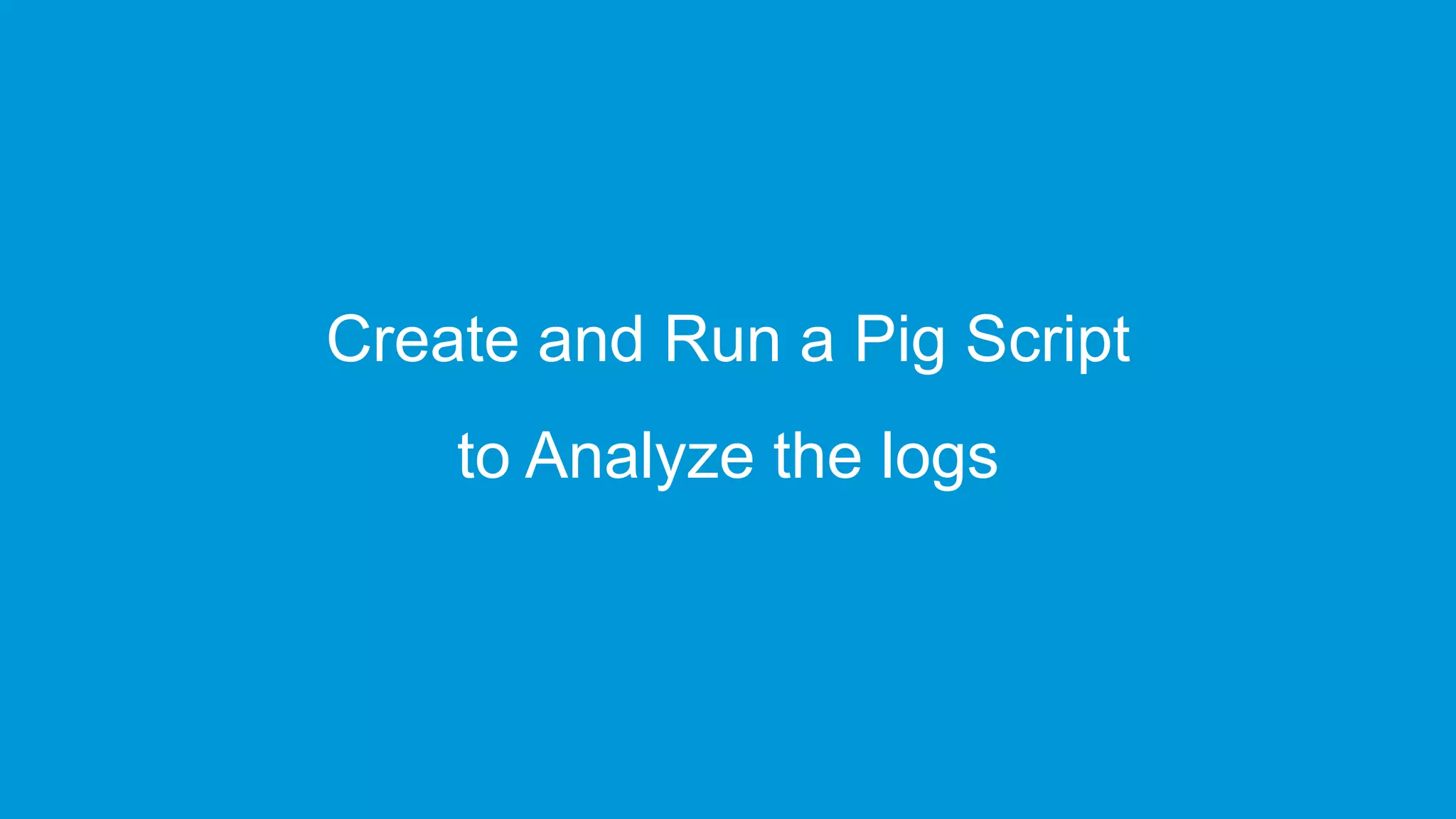 Create and Run a Pig Script to Analyze the logs